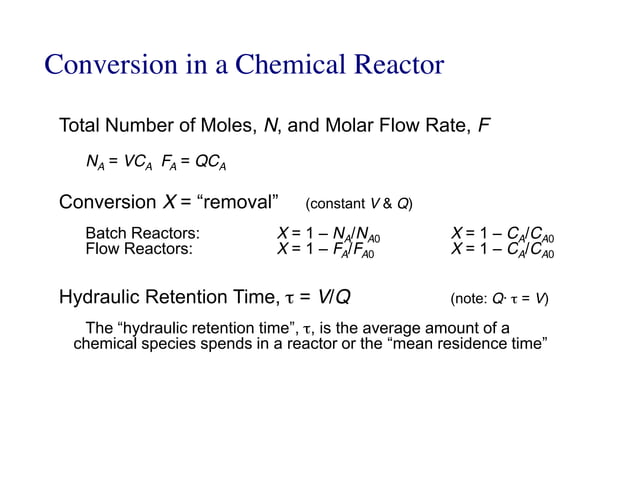 Conversion in a Chemical Reactor

Total Number of Moles, $N$, and Molar Flow Rate, $F$

$N_A = VC_A$ $F_A = QC_A$

Conversion $X$ = “removal” (constant $V$ & $Q$)

Batch Reactors: $X = 1 - N_A/N_{A0}$ $X = 1 - C_A/C_{A0}$
Flow Reactors: $X = 1 - F_A/F_{A0}$ $X = 1 - C_A/C_{A0}$

Hydraulic Retention Time, $\tau = V/Q$ (note: $Q \cdot \tau = V$)

The “hydraulic retention time”, $\tau$, is the average amount of a chemical species spends in a reactor or the “mean residence time”